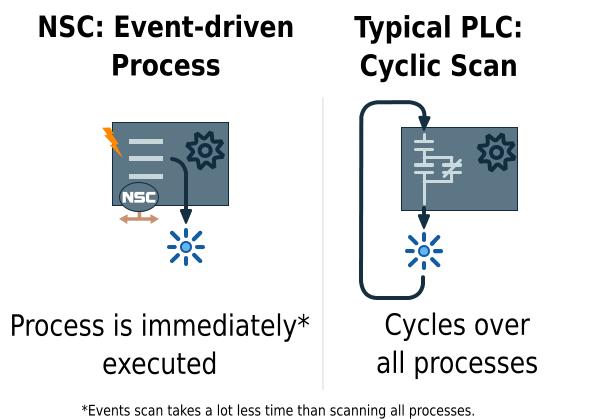 NSC: Event-driven Process

NSC

Process is immediately* executed

Typical PLC: Cyclic Scan

Cycles over all processes

*Events scan takes a lot less time than scanning all processes.